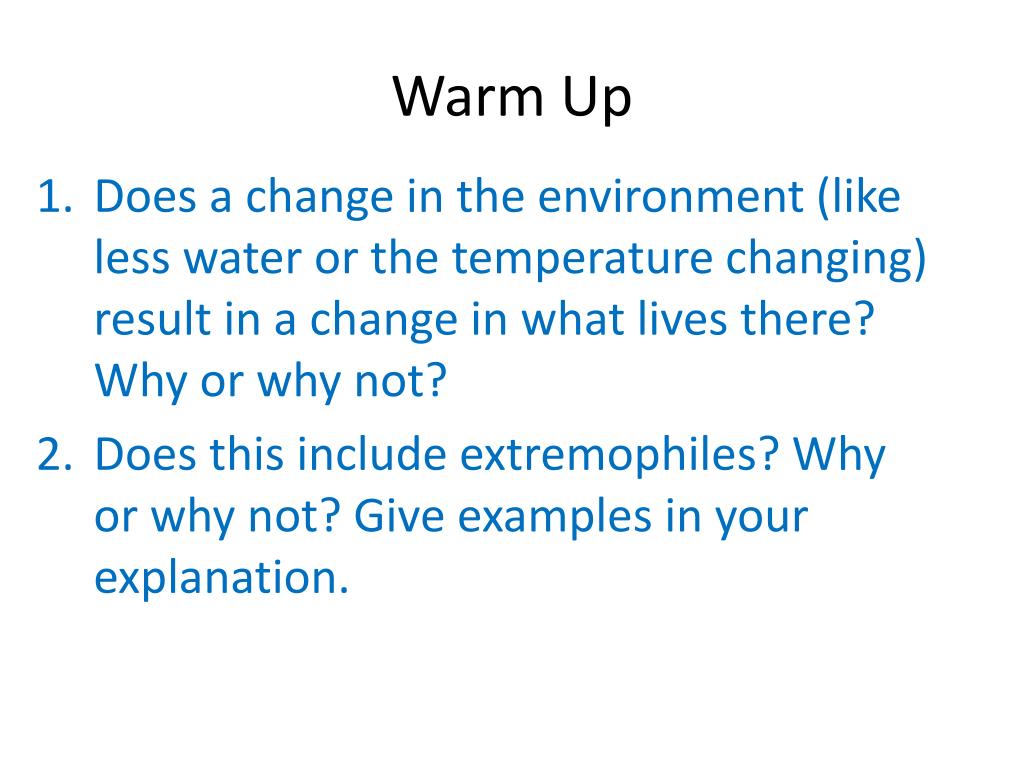 Warm Up

1. Does a change in the environment (like less water or the temperature changing) result in a change in what lives there? Why or why not?
2. Does this include extremophiles? Why or why not? Give examples in your explanation.